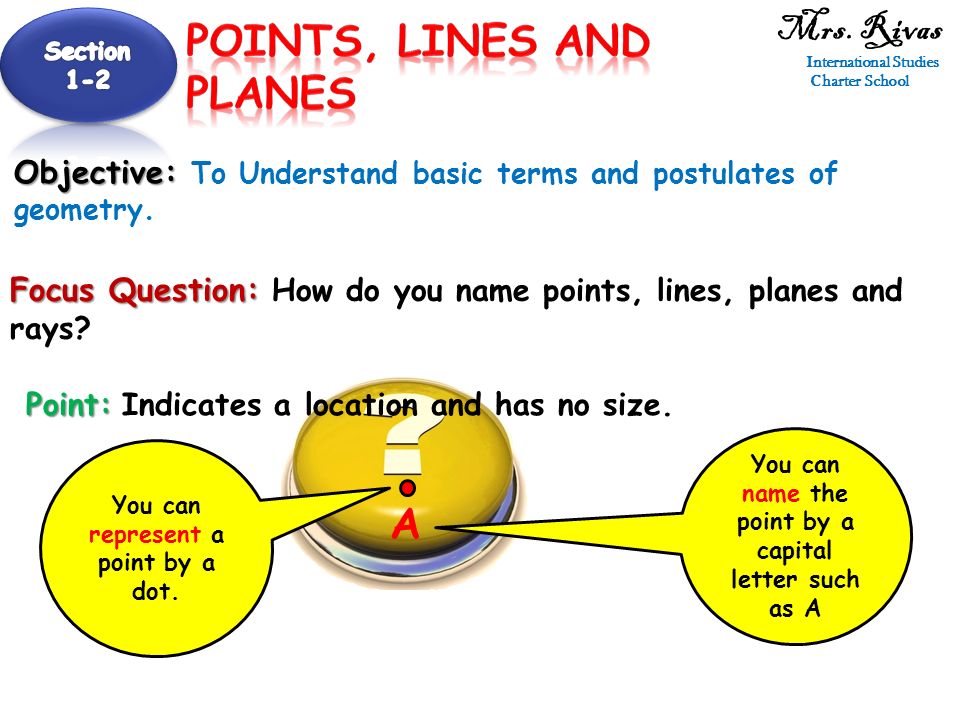 Section 1-2

POINTS, LINES AND PLANES

Mrs. Rivas
International Studies Charter School

Objective: To Understand basic terms and postulates of geometry.

Focus Question: How do you name points, lines, planes and rays?

Point: Indicates a location and has no size.

You can represent a point by a dot.

A

You can name the point by a capital letter such as A